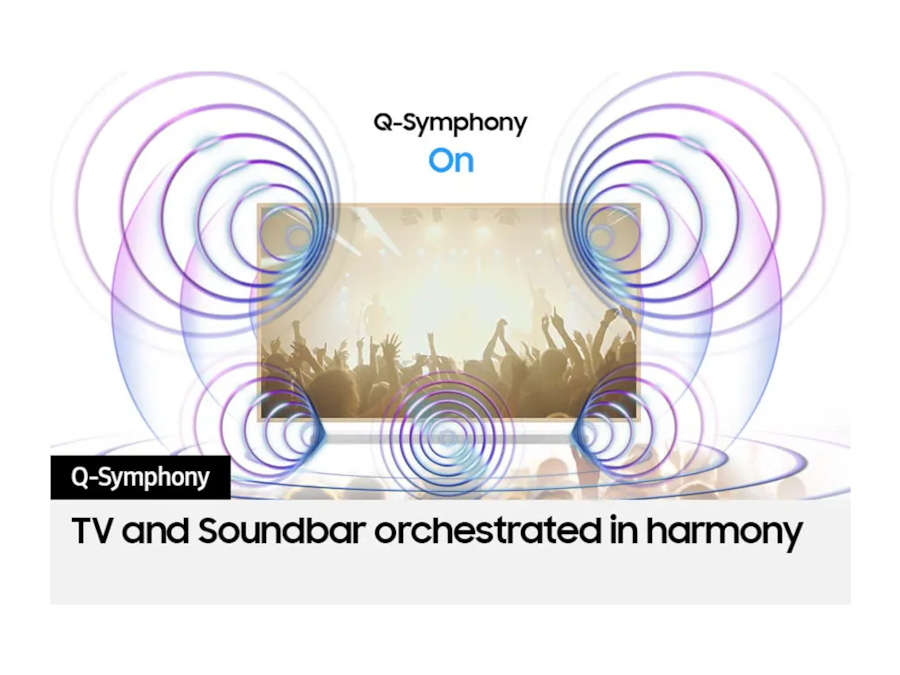 Q-Symphony
On

Q-Symphony

TV and Soundbar orchestrated in harmony